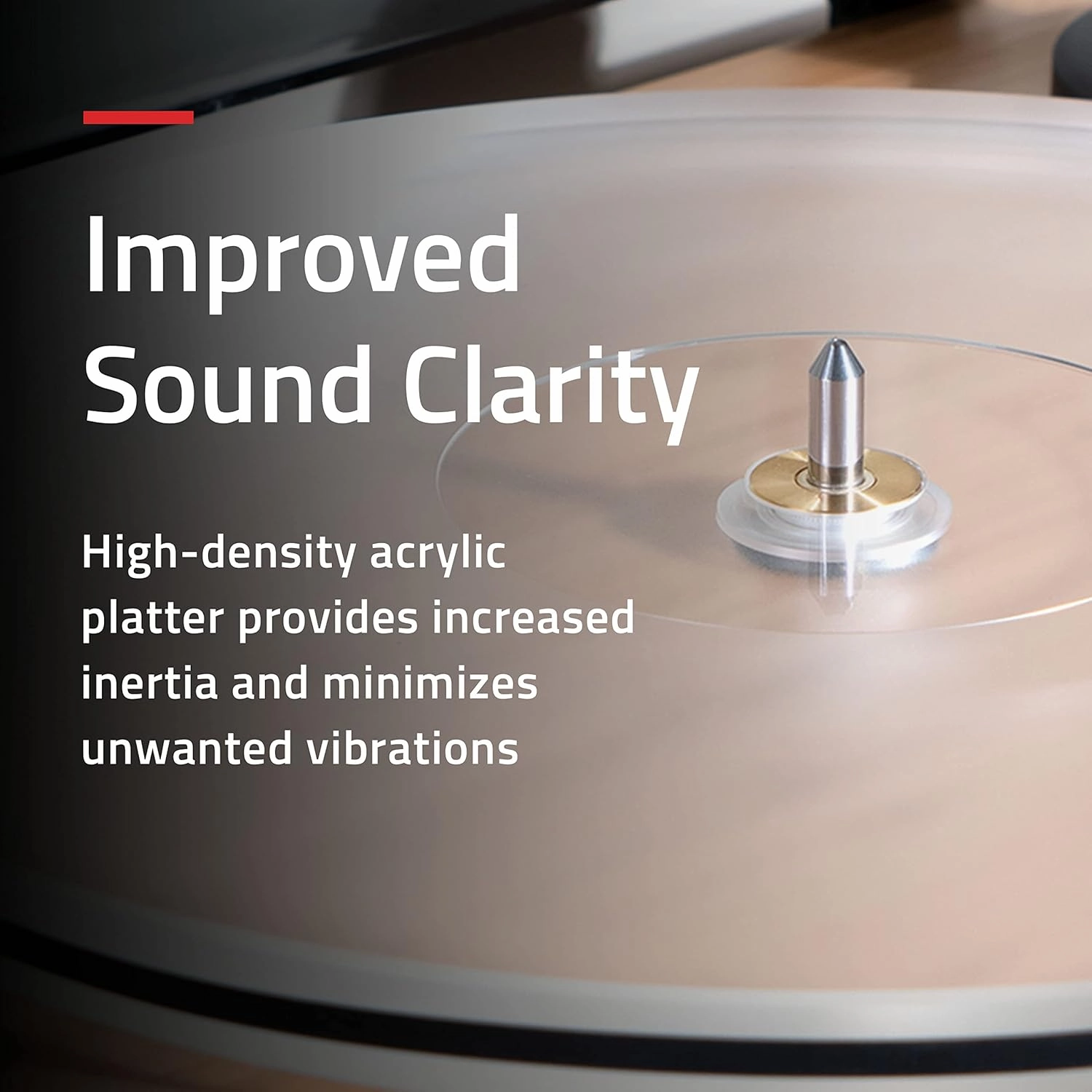 Improved Sound Clarity

High-density acrylic platter provides increased inertia and minimizes unwanted vibrations